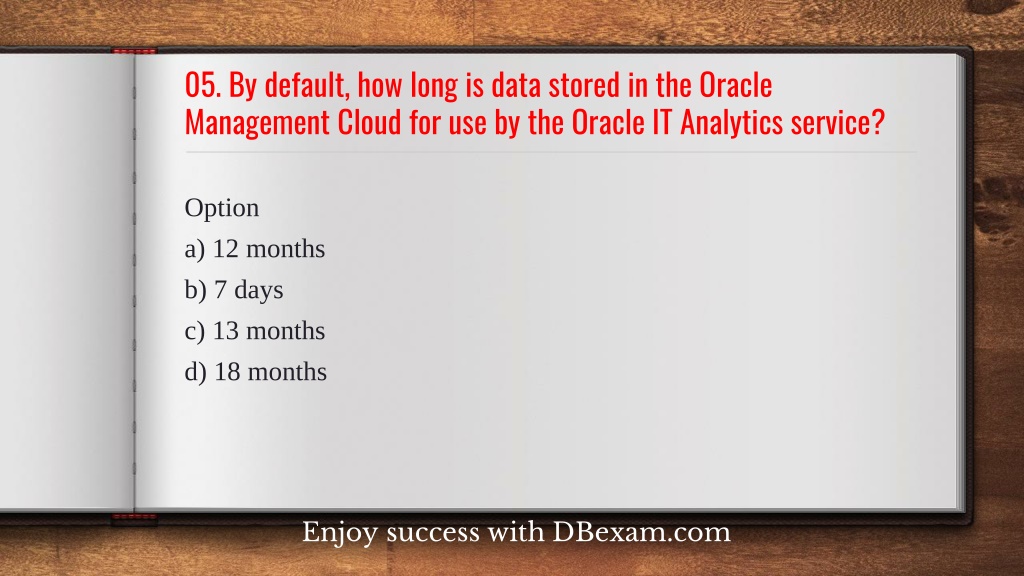 05. By default, how long is data stored in the Oracle Management Cloud for use by the Oracle IT Analytics service?

Option
a) 12 months
b) 7 days
c) 13 months
d) 18 months

Enjoy success with DBexam.com